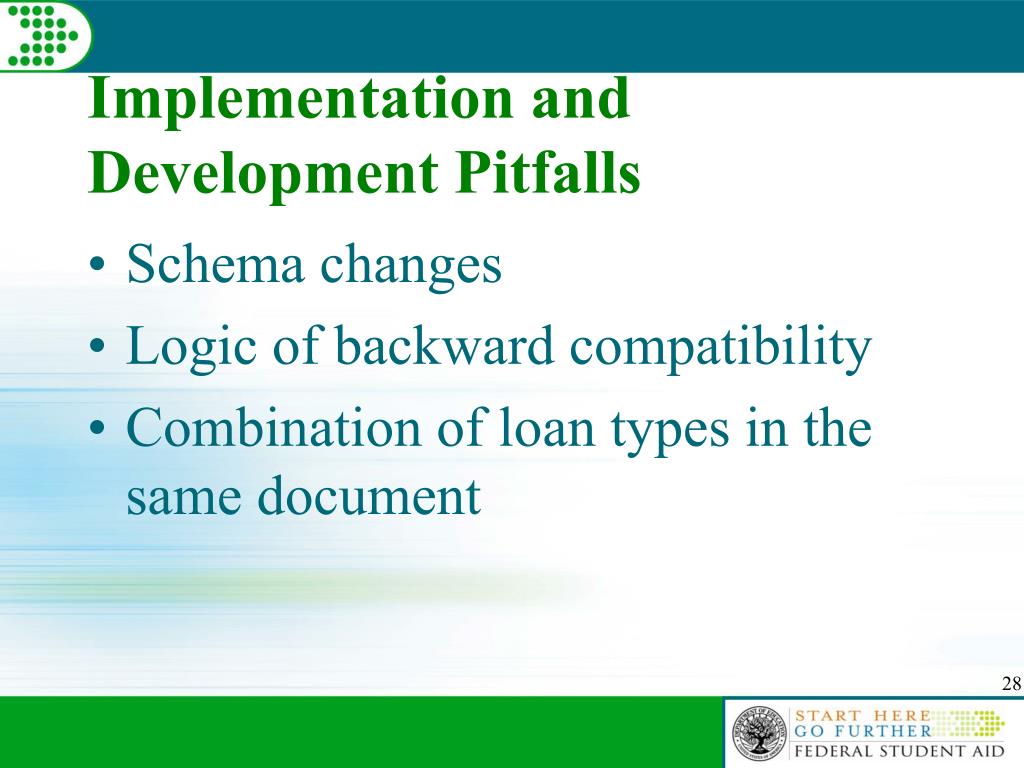 Implementation and Development Pitfalls

• Schema changes
• Logic of backward compatibility
• Combination of loan types in the same document

28

START HERE
GO FURTHER
FEDERAL STUDENT AID